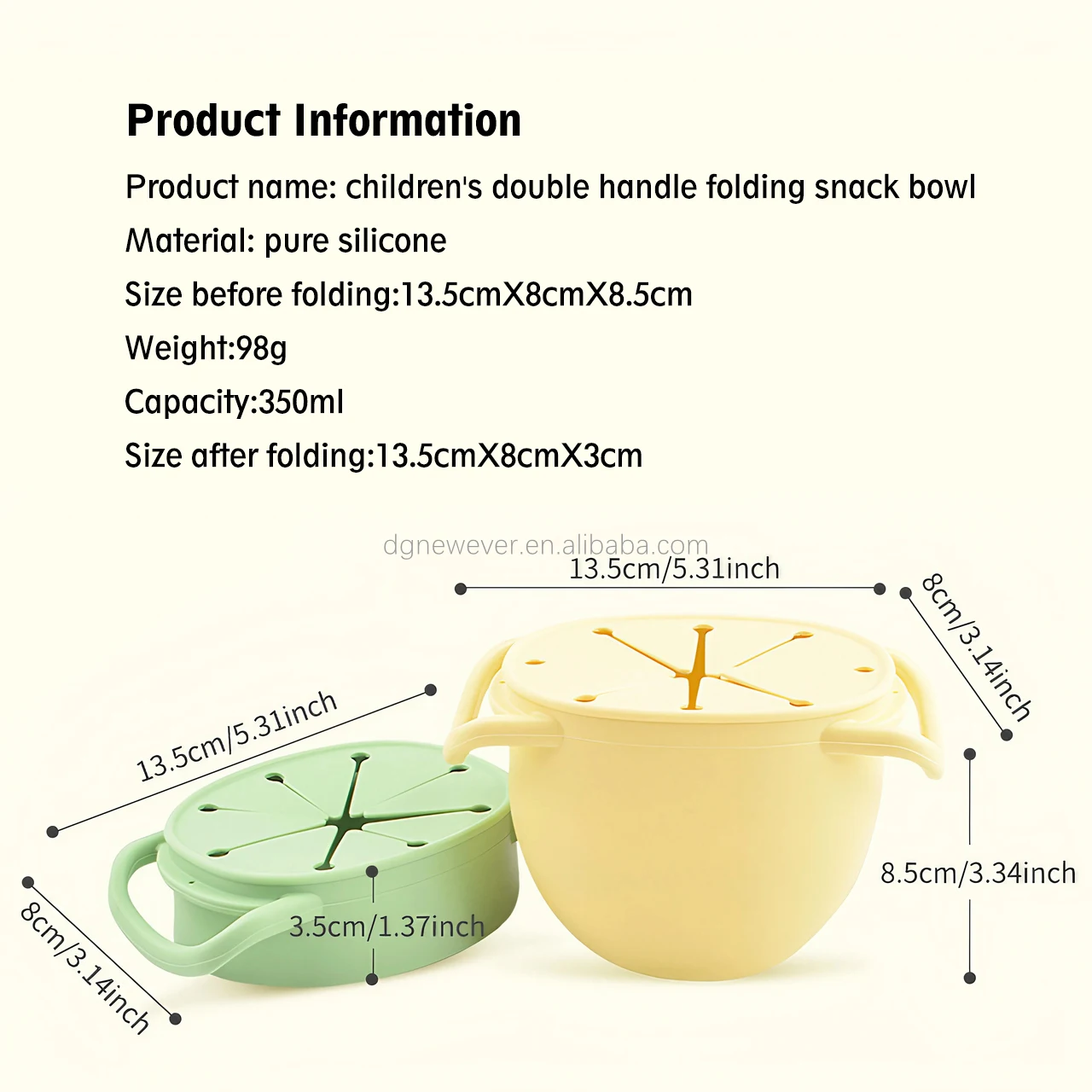 Product Information

Product name: children's double handle folding snack bowl

Material: pure silicone

Size before folding:13.5cmX8cmX8.5cm

Weight:98g

Capacity:350ml

Size after folding:13.5cmX8cmX3cm

dgnewever.en.alibaba.com

13.5cm/5.31inch

8cm/3.14inch

13.5cm/5.31inch

8.5cm/3.34inch

3.5cm/1.37inch

8cm/3.14inch